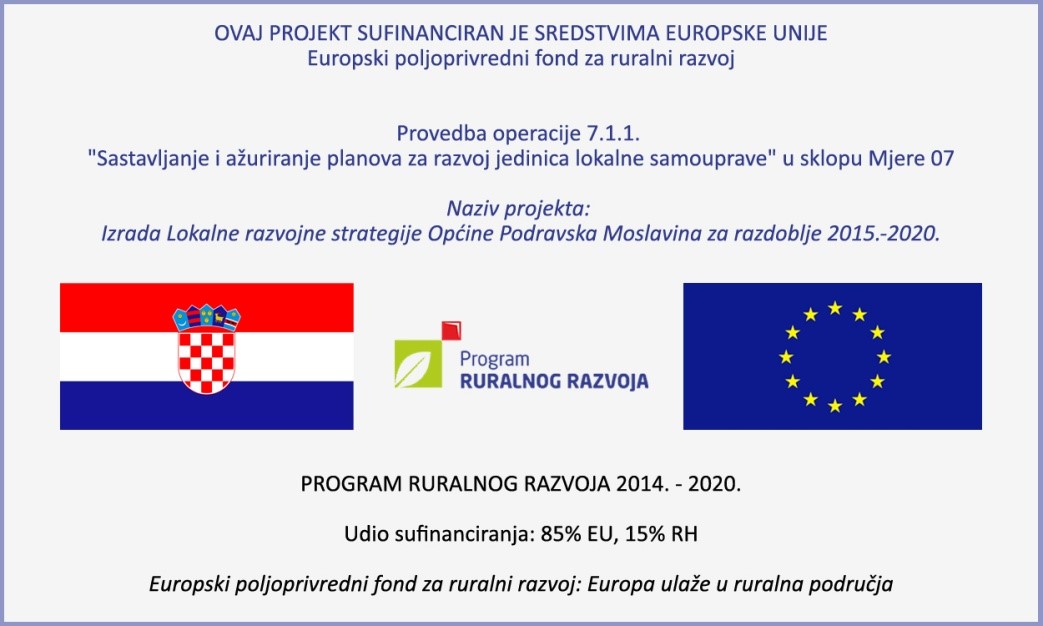 OVAJ PROJEKT SUFINANCIRAN JE SREDSTVIMA EUROPSKE UNIJE
Europski poljoprivredni fond za ruralni razvoj

Provedba operacije 7.1.1.
"Sastavljanje i ažuriranje planova za razvoj jedinica lokalne samouprave" u sklopu Mjere 07

Naziv projekta:
Izrada Lokalne razvojne strategije Općine Podravska Moslavina za razdoblje 2015.-2020.

Program
RURALNOG RAZVOJA

PROGRAM RURALNOG RAZVOJA 2014. - 2020.

Udio sufinanciranja: 85% EU, 15% RH

Europski poljoprivredni fond za ruralni razvoj: Europa ulaže u ruralna područja